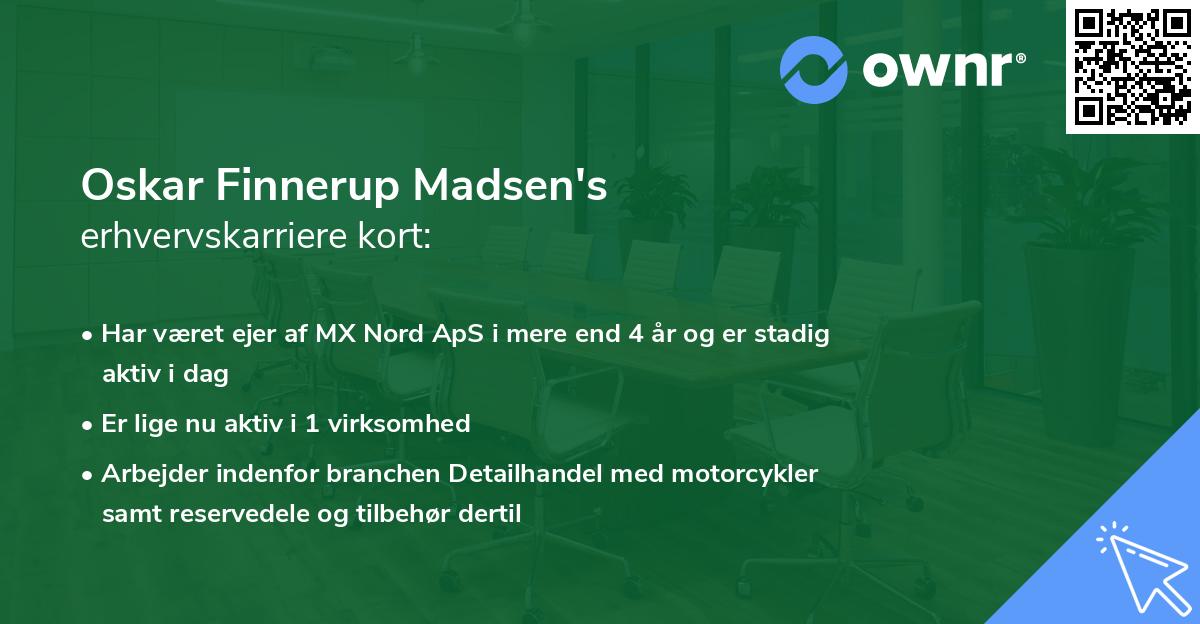 ownr®

Oskar Finnerup Madsen's
erhvervskarriere kort:

• Har været ejer af MX Nord ApS i mere end 4 år og er stadig aktiv i dag
• Er lige nu aktiv i 1 virksomhed
• Arbejder indenfor branchen Detailhandel med motorcykler samt reservedele og tilbehør dertil